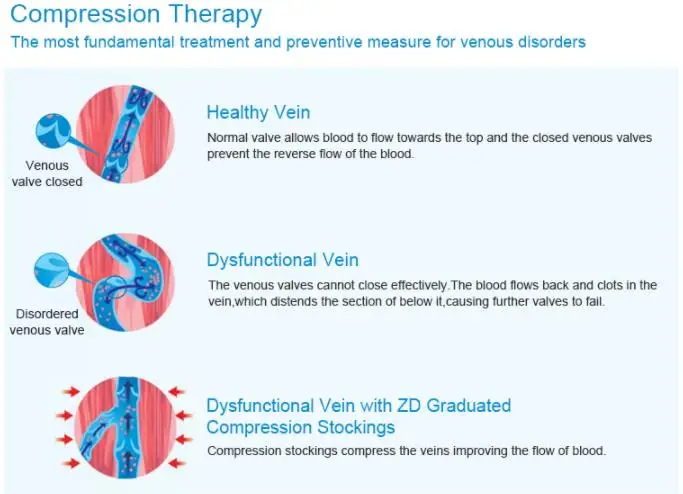 Compression Therapy
The most fundamental treatment and preventive measure for venous disorders

Venous valve closed

Healthy Vein
Normal valve allows blood to flow towards the top and the closed venous valves prevent the reverse flow of the blood.

Disordered venous valve

Dysfunctional Vein
The venous valves cannot close effectively.The blood flows back and clots in the vein,which distends the section of below it,causing further valves to fail.

Dysfunctional Vein with ZD Graduated Compression Stockings
Compression stockings compress the veins improving the flow of blood.